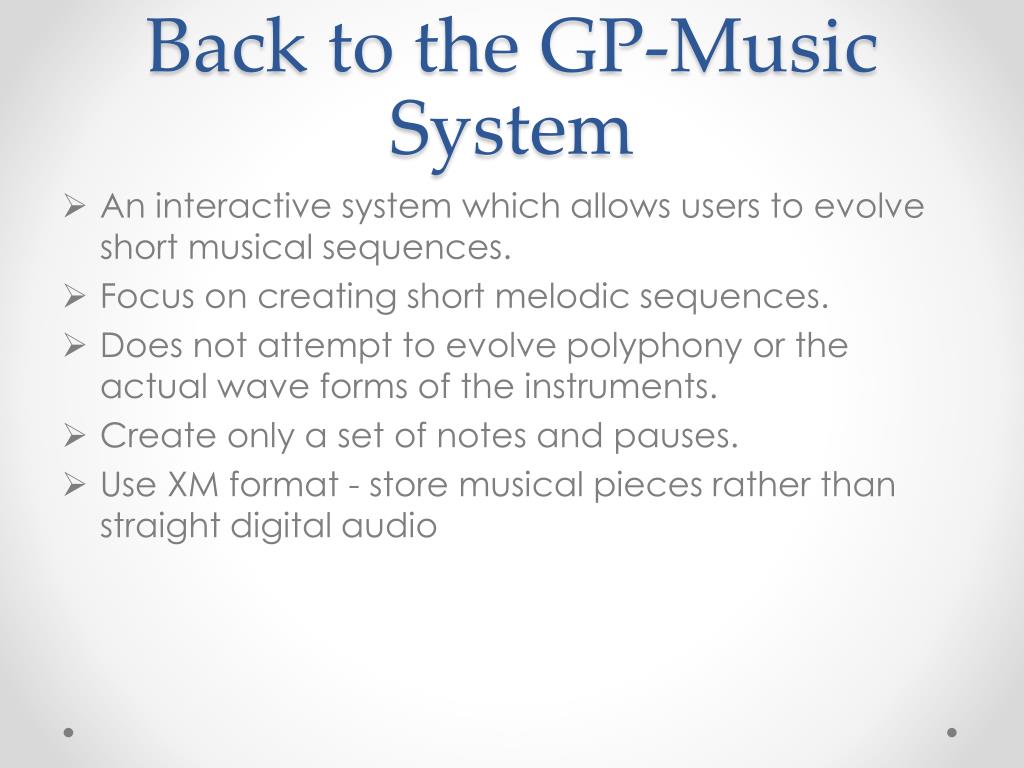 Back to the GP-Music System

➢ An interactive system which allows users to evolve short musical sequences.
➢ Focus on creating short melodic sequences.
➢ Does not attempt to evolve polyphony or the actual wave forms of the instruments.
➢ Create only a set of notes and pauses.
➢ Use XM format - store musical pieces rather than straight digital audio